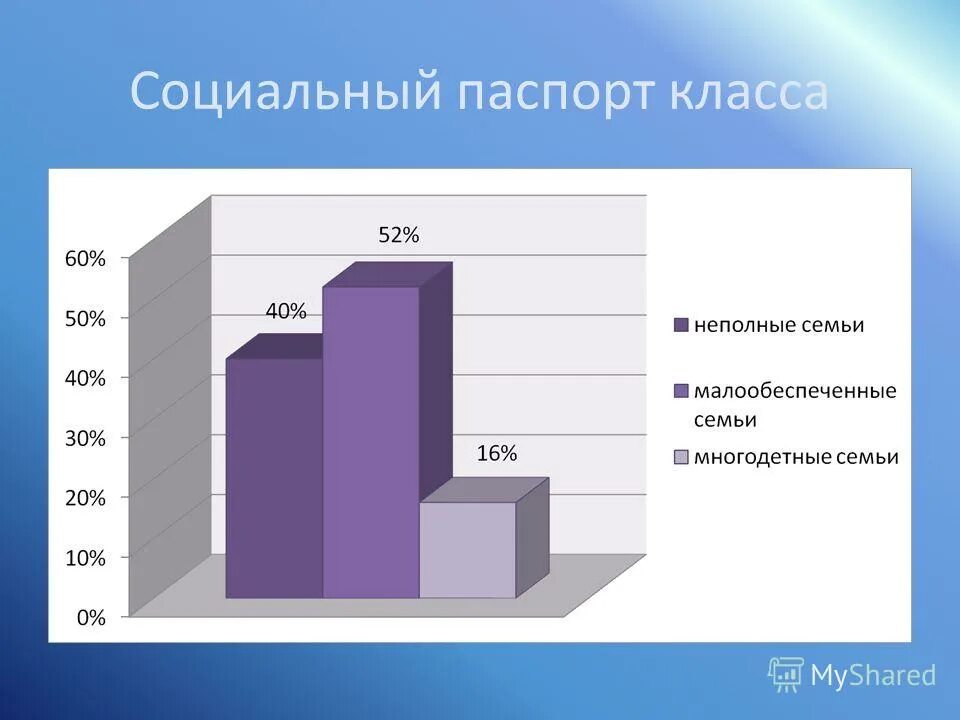 Социальный паспорт класса

60%
50%
40%
30%
20%
10%
0%

40%
52%
16%

неполные семьи
малообеспеченные семьи
многодетные семьи

MyShared